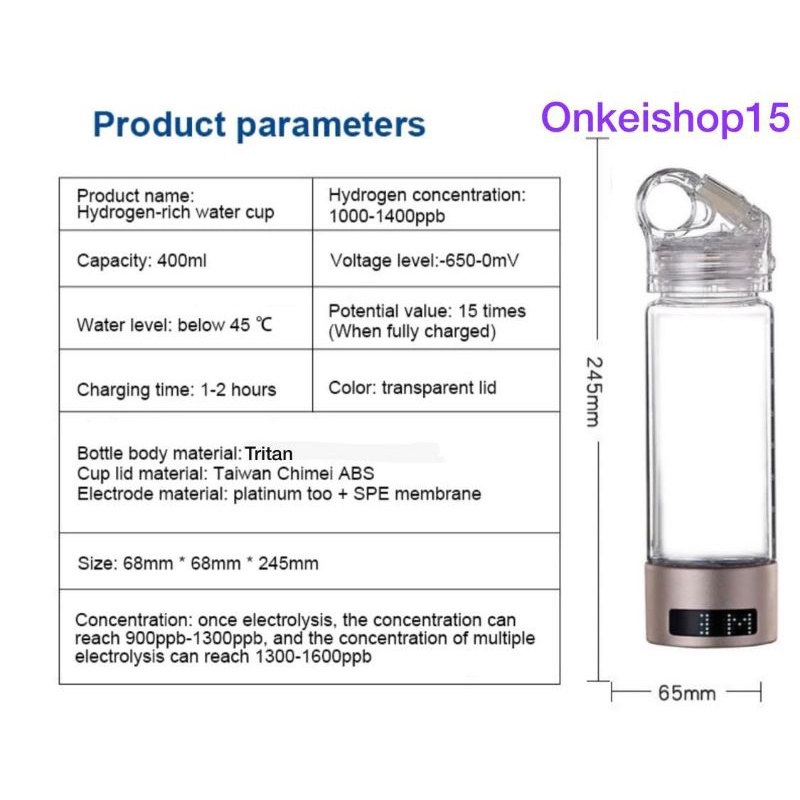 Product parameters

Onkeishop15

| Product name: Hydrogen-rich water cup | Hydrogen concentration: 1000-1400ppb |
|---|---|
| Capacity: 400ml | Voltage level:-650-0mV |
| Water level: below 45 ℃ | Potential value: 15 times (When fully charged) |
| Charging time: 1-2 hours | Color: transparent lid |

Bottle body material: Tritan
Cup lid material: Taiwan Chimei ABS
Electrode material: platinum too + SPE membrane

Size: 68mm * 68mm * 245mm

Concentration: once electrolysis, the concentration can reach 900ppb-1300ppb, and the concentration of multiple electrolysis can reach 1300-1600ppb

245mm

1M

65mm